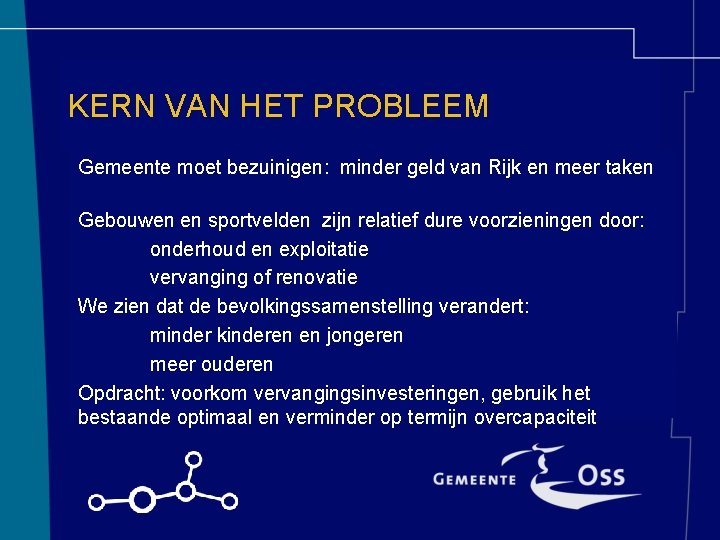 KERN VAN HET PROBLEEM

Gemeente moet bezuinigen: minder geld van Rijk en meer taken

Gebouwen en sportvelden zijn relatief dure voorzieningen door:

onderhoud en exploitatie

vervanging of renovatie

We zien dat de bevolkingssamenstelling verandert:

minder kinderen en jongeren

meer ouderen

Opdracht: voorkom vervangingsinvesteringen, gebruik het bestaande optimaal en verminder op termijn overcapaciteit

GEMEENTE OSS